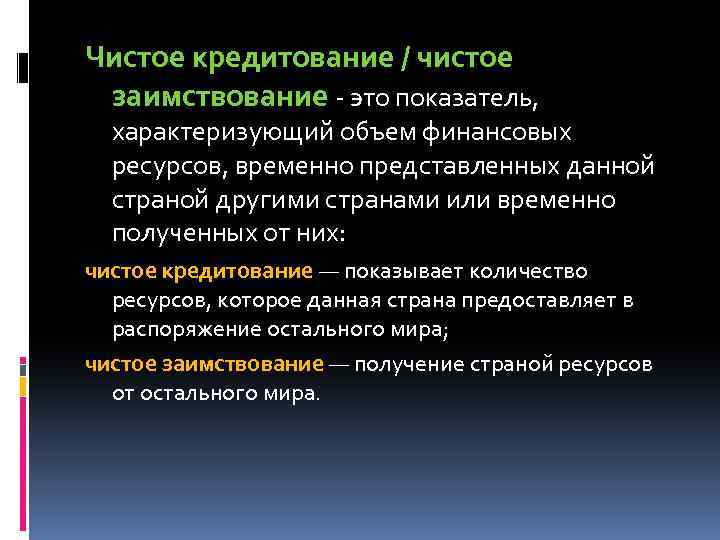 Чистое кредитование / чистое заимствование - это показатель, характеризующий объем финансовых ресурсов, временно представленных данной страной другими странами или временно полученных от них:

чистое кредитование — показывает количество ресурсов, которое данная страна предоставляет в распоряжение остального мира;

чистое заимствование — получение страной ресурсов от остального мира.